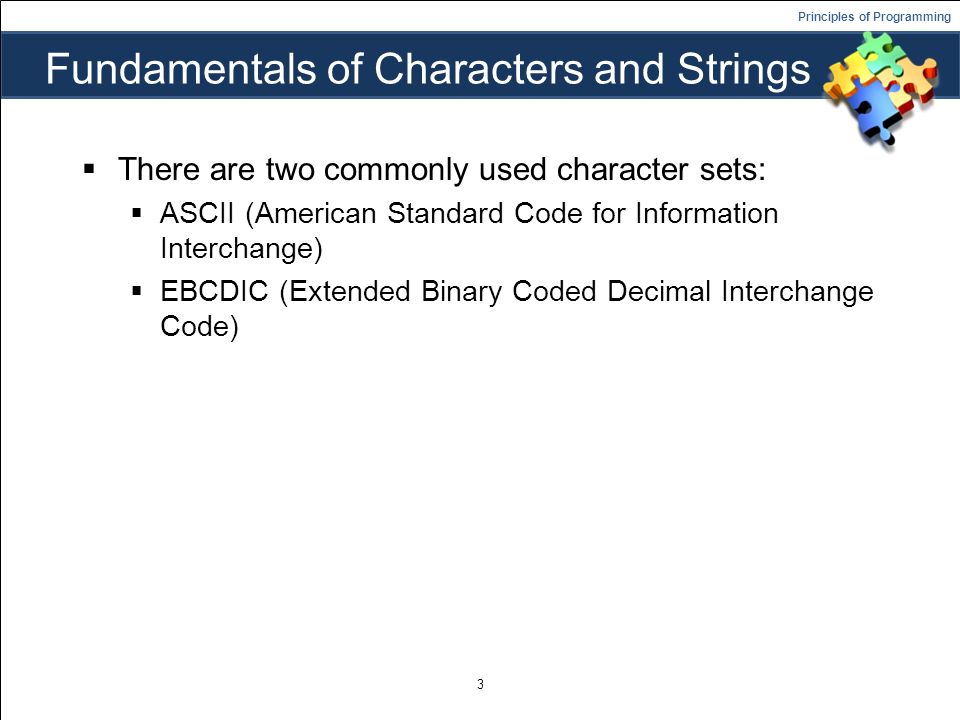 Principles of Programming

Fundamentals of Characters and Strings

▪ There are two commonly used character sets:

▪ ASCII (American Standard Code for Information Interchange)

▪ EBCDIC (Extended Binary Coded Decimal Interchange Code)

3